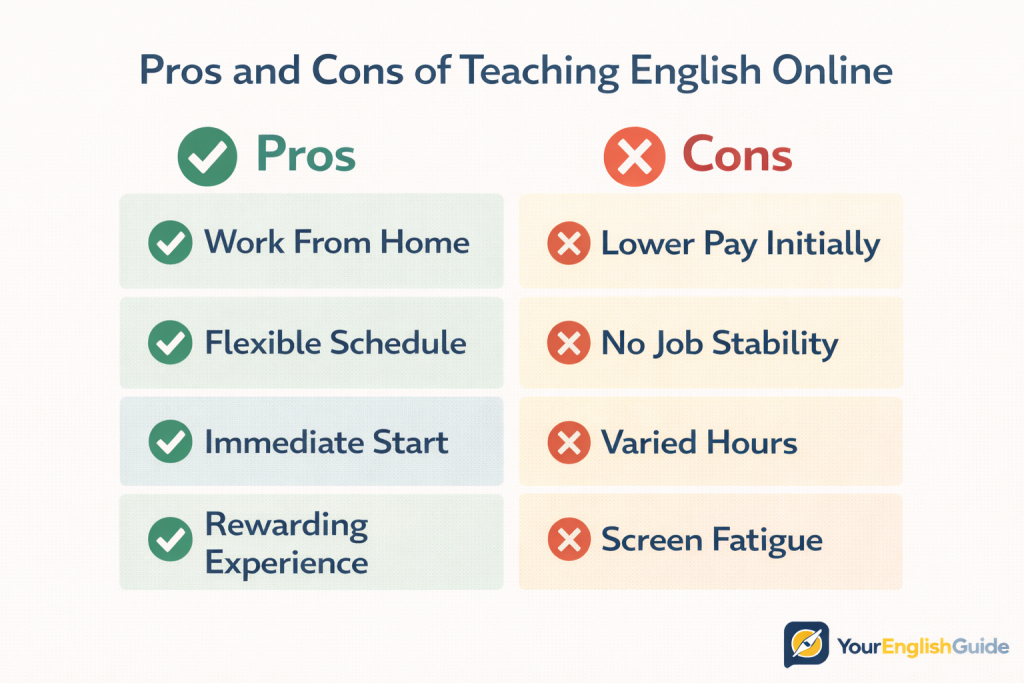 Pros and Cons of Teaching English Online

Pros

Work From Home

Flexible Schedule

Immediate Start

Rewarding Experience

Cons

Lower Pay Initially

No Job Stability

Varied Hours

Screen Fatigue

YourEnglishGuide